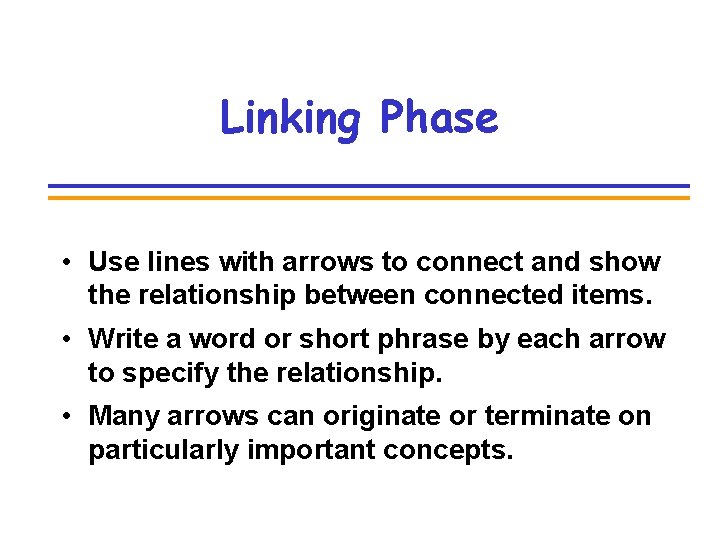 Linking Phase

• Use lines with arrows to connect and show the relationship between connected items.

• Write a word or short phrase by each arrow to specify the relationship.

• Many arrows can originate or terminate on particularly important concepts.